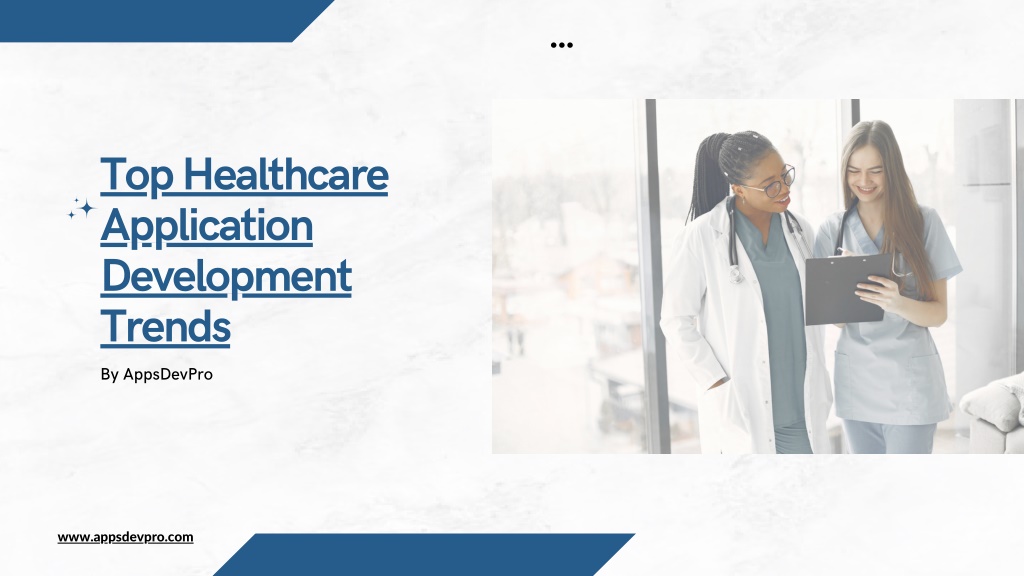 Top Healthcare Application Development Trends

By AppsDevPro

www.appsdevpro.com